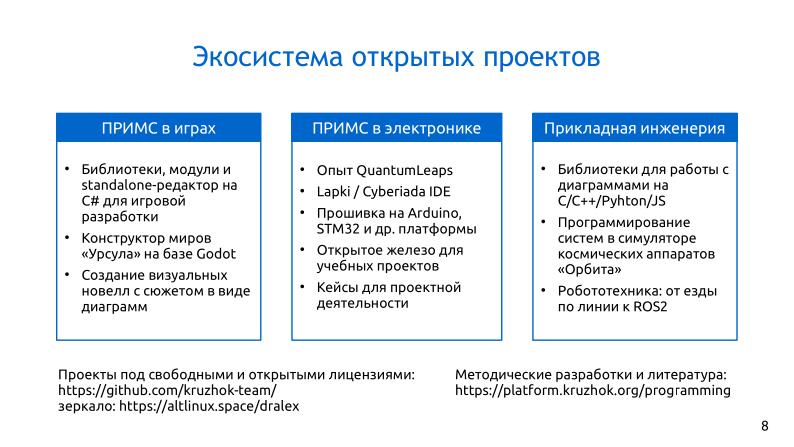 Экосистема открытых проектов

ПРИМС в играх

• Библиотеки, модули и standalone-редактор на C# для игровой разработки
• Конструктор миров «Урсула» на базе Godot
• Создание визуальных новелл с сюжетом в виде диаграмм

ПРИМС в электронике

• Опыт QuantumLeaps
• Lapki / Cyberiada IDE
• Прошивка на Arduino, STM32 и др. платформы
• Открытое железо для учебных проектов
• Кейсы для проектной деятельности

Прикладная инженерия

• Библиотеки для работы с диаграммами на C/C++/Pyhton/JS
• Программирование систем в симуляторе космических аппаратов «Орбита»
• Робототехника: от езды по линии к ROS2

Проекты под свободными и открытыми лицензиями:
https://github.com/kruzhok-team/
зеркало: https://altlinux.space/dralex

Методические разработки и литература:
https://platform.kruzhok.org/programming

8